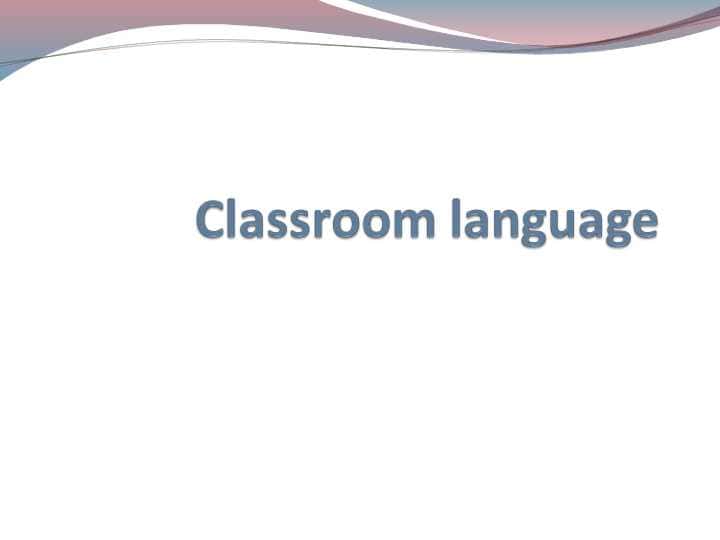 Classroom language